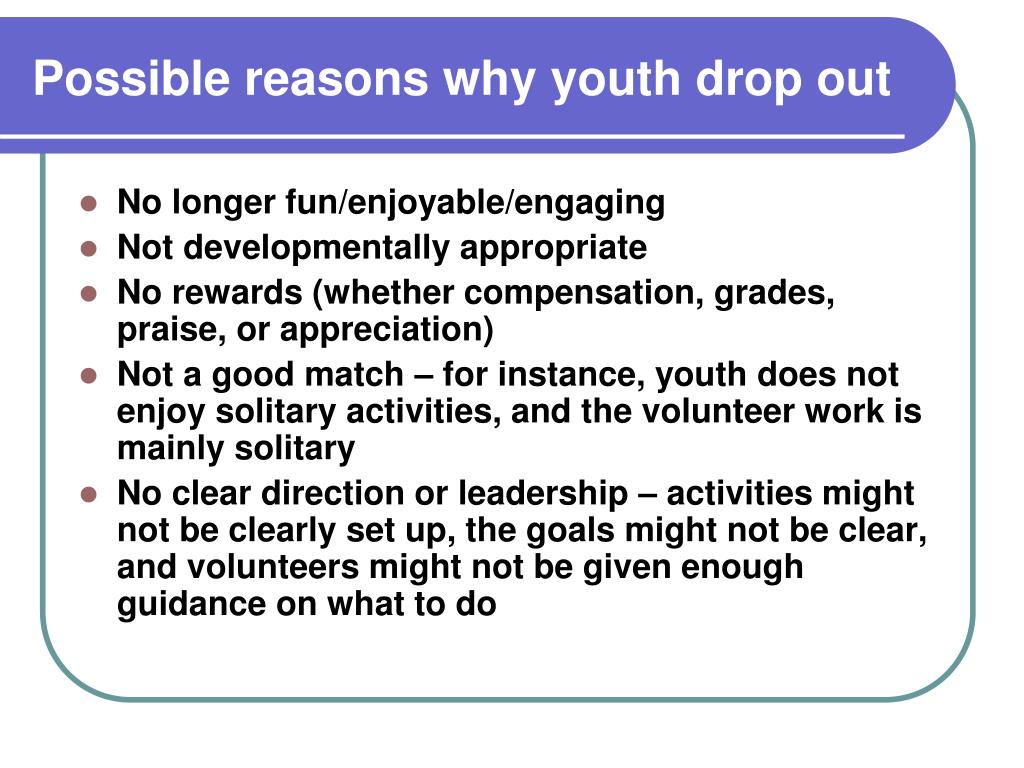 Possible reasons why youth drop out

- No longer fun/enjoyable/engaging
- Not developmentally appropriate
- No rewards (whether compensation, grades, praise, or appreciation)
- Not a good match – for instance, youth does not enjoy solitary activities, and the volunteer work is mainly solitary
- No clear direction or leadership – activities might not be clearly set up, the goals might not be clear, and volunteers might not be given enough guidance on what to do